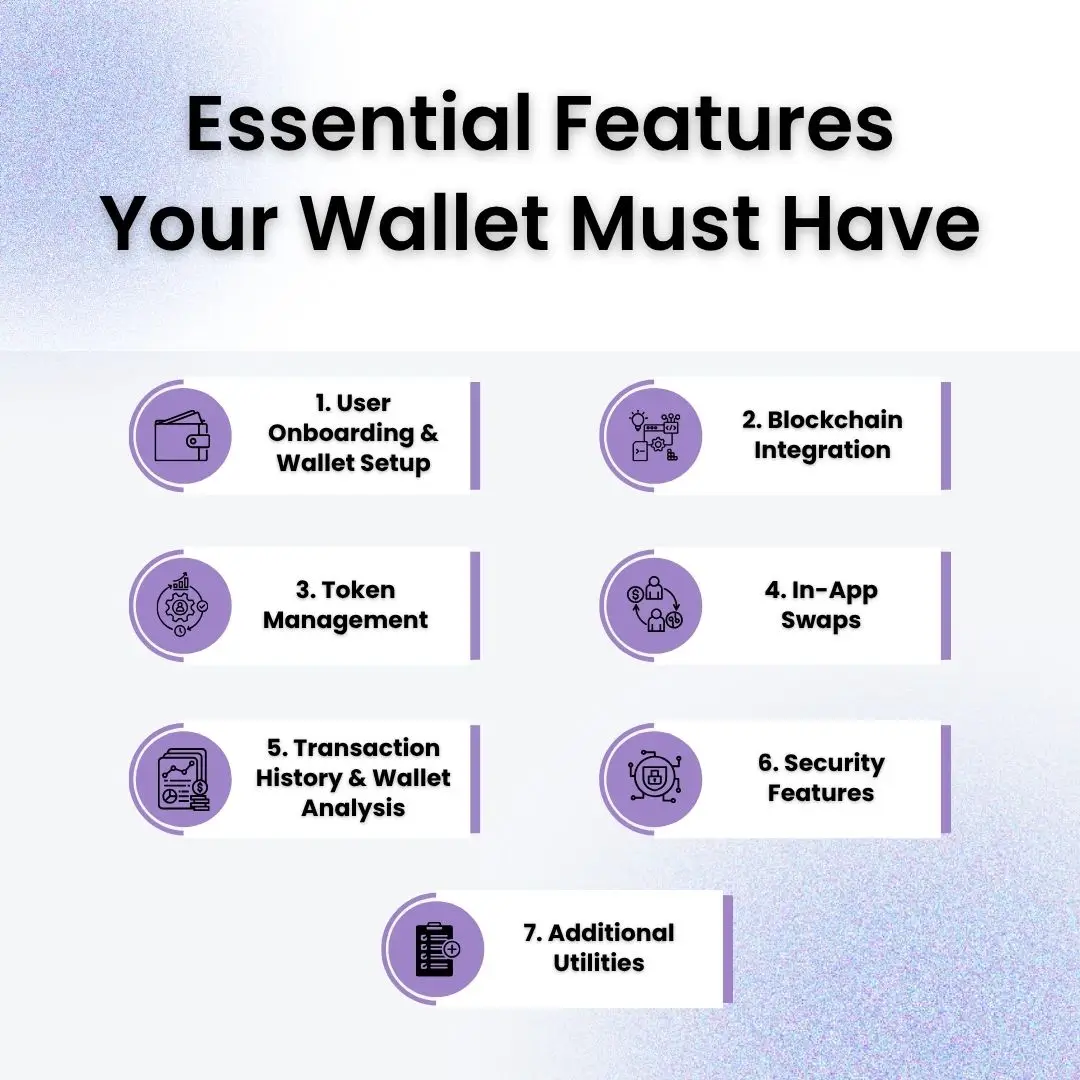 Essential Features Your Wallet Must Have

1. User Onboarding & Wallet Setup

2. Blockchain Integration

3. Token Management

4. In-App Swaps

5. Transaction History & Wallet Analysis

6. Security Features

7. Additional Utilities